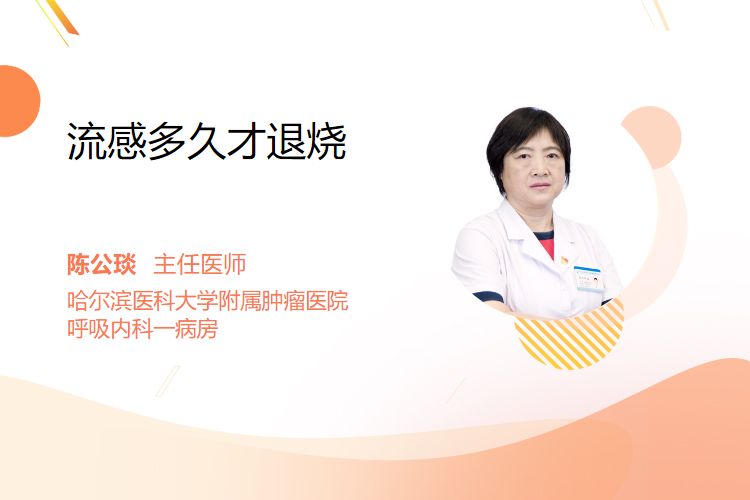 流感多久才退烧

陈公琰 主任医师
哈尔滨医科大学附属肿瘤医院
呼吸内科一病房